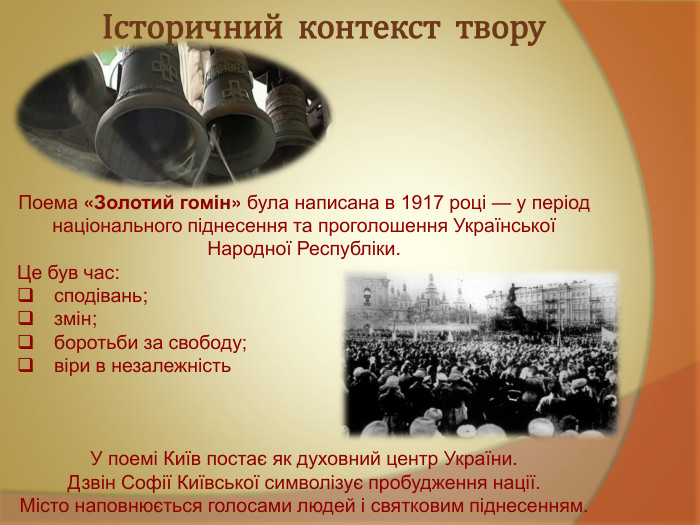 Історичний контекст твору

Поема «Золотий гомін» була написана в 1917 році — у період національного піднесення та проголошення Української Народної Республіки.

Це був час:
❑ сподівань;
❑ змін;
❑ боротьби за свободу;
❑ віри в незалежність

У поемі Київ постає як духовний центр України.
Дзвін Софії Київської символізує пробудження нації.
Місто наповнюється голосами людей і святковим піднесенням.